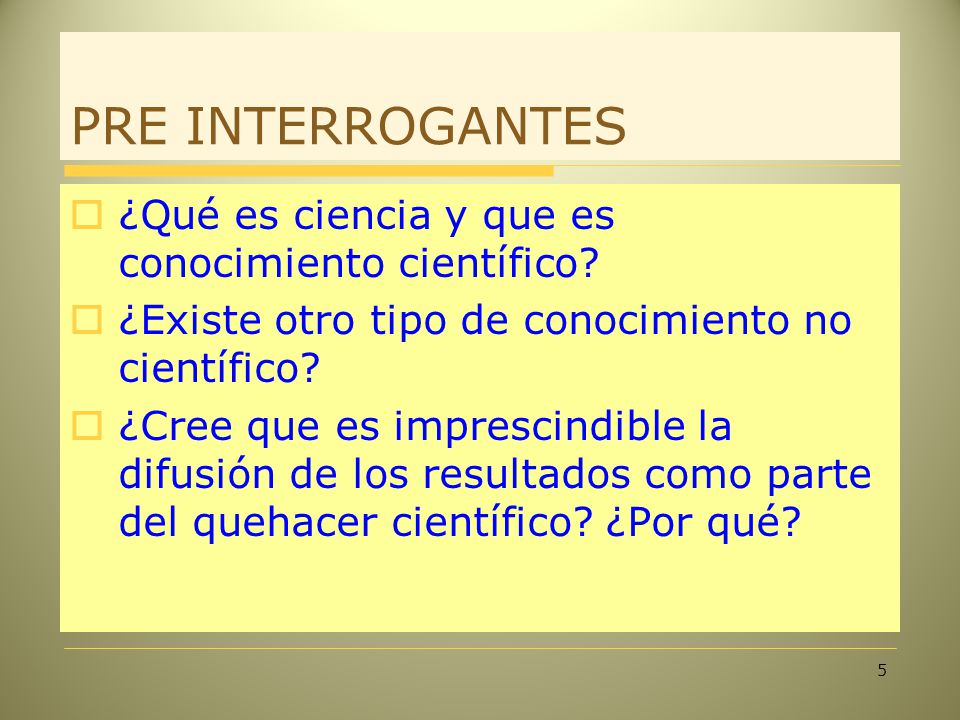 PRE INTERROGANTES

¿Qué es ciencia y que es conocimiento científico?

¿Existe otro tipo de conocimiento no científico?

¿Cree que es imprescindible la difusión de los resultados como parte del quehacer científico? ¿Por qué?

5